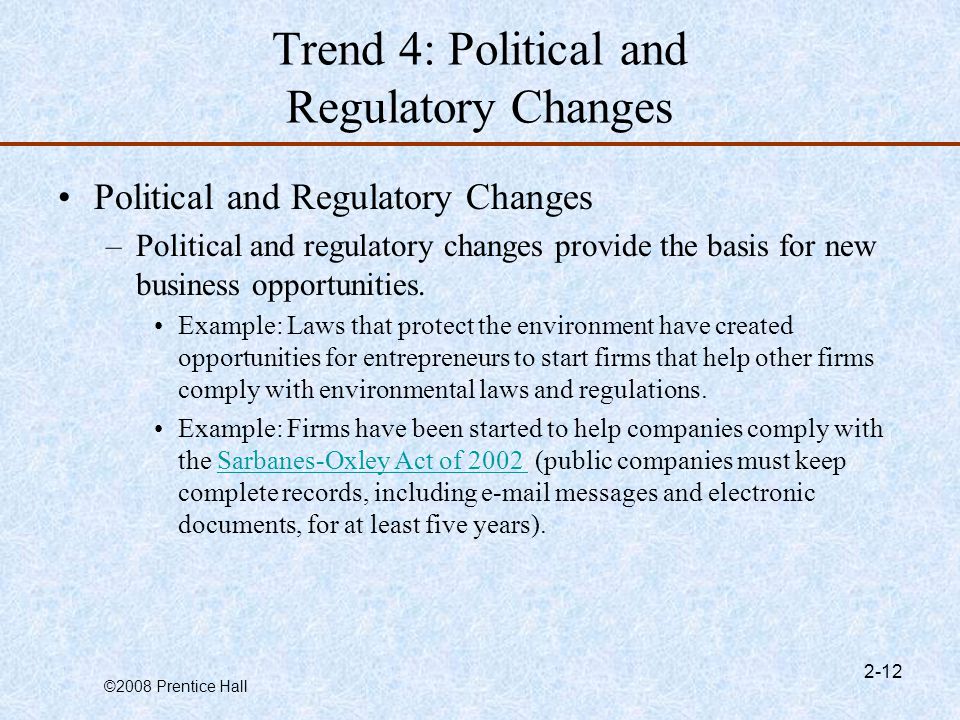 Trend 4: Political and Regulatory Changes

• Political and Regulatory Changes

– Political and regulatory changes provide the basis for new business opportunities.

• Example: Laws that protect the environment have created opportunities for entrepreneurs to start firms that help other firms comply with environmental laws and regulations.

• Example: Firms have been started to help companies comply with the Sarbanes-Oxley Act of 2002 (public companies must keep complete records, including e-mail messages and electronic documents, for at least five years).

©2008 Prentice Hall

2-12